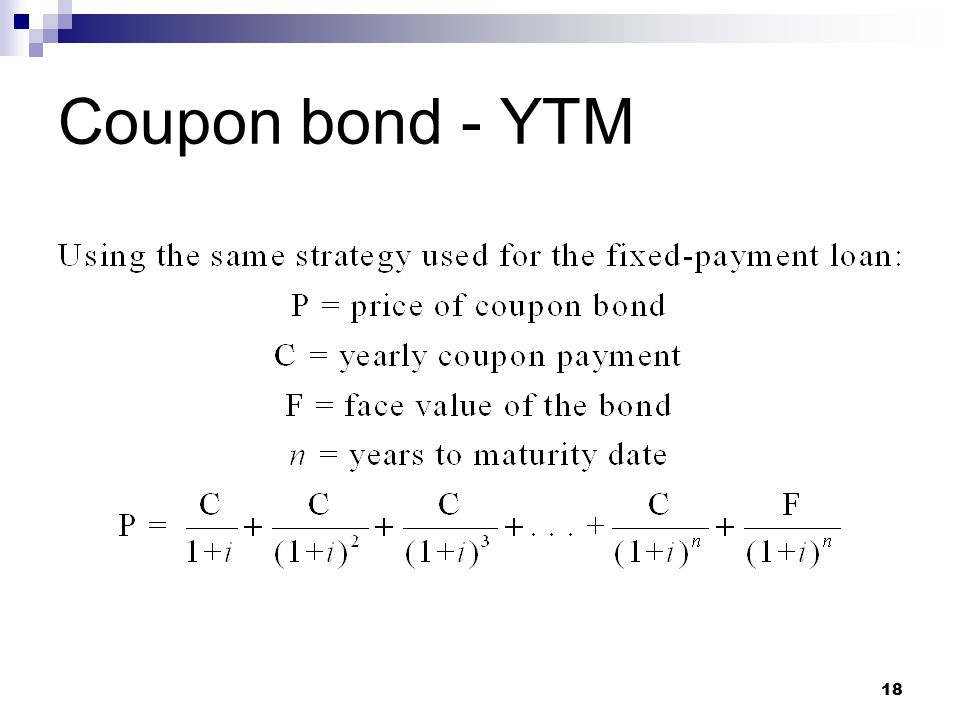 Coupon bond - YTM

Using the same strategy used for the fixed-payment loan:

P = price of coupon bond

C = yearly coupon payment

F = face value of the bond

$n$ = years to maturity date

$P = \frac{C}{1+i} + \frac{C}{(1+i)^2} + \frac{C}{(1+i)^3} + . . . + \frac{C}{(1+i)^n} + \frac{F}{(1+i)^n}$

18